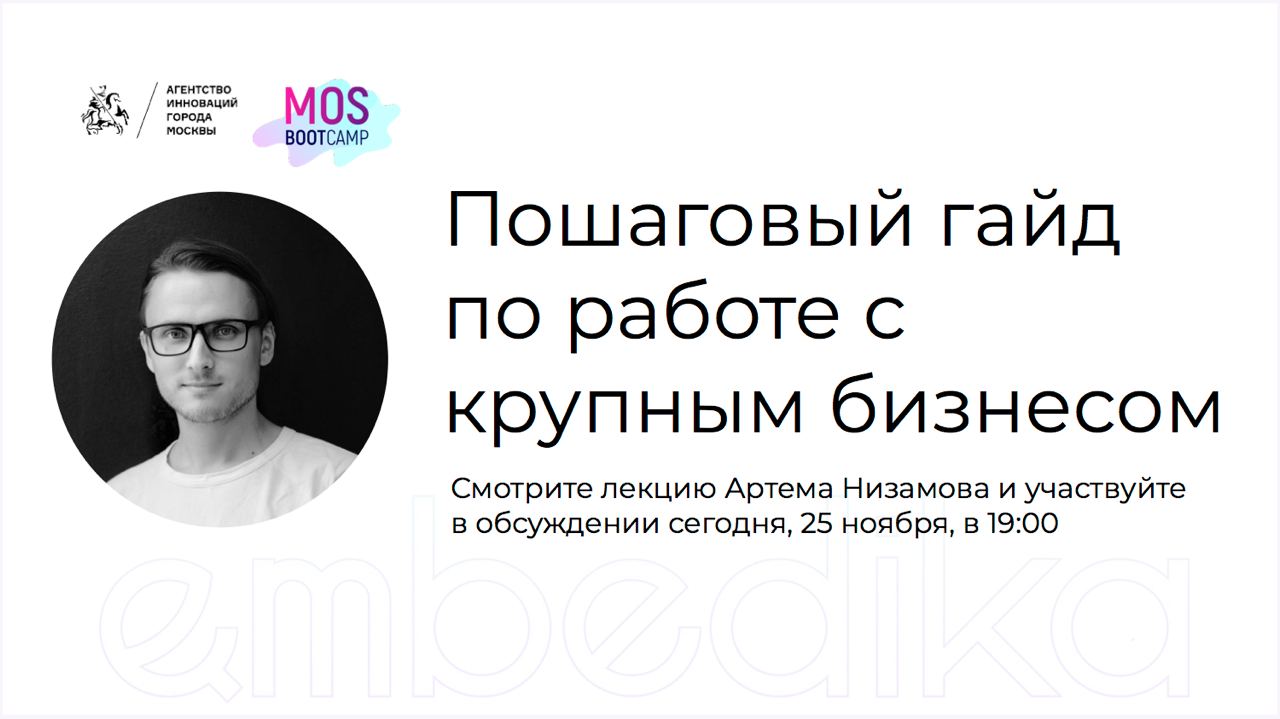 АГЕНТСТВО ИННОВАЦИЙ ГОРОДА МОСКВЫ

MOS BOOTCAMP

Пошаговый гайд по работе с крупным бизнесом

Смотрите лекцию Артема Низамова и участвуйте в обсуждении сегодня, 25 ноября, в 19:00

embedika